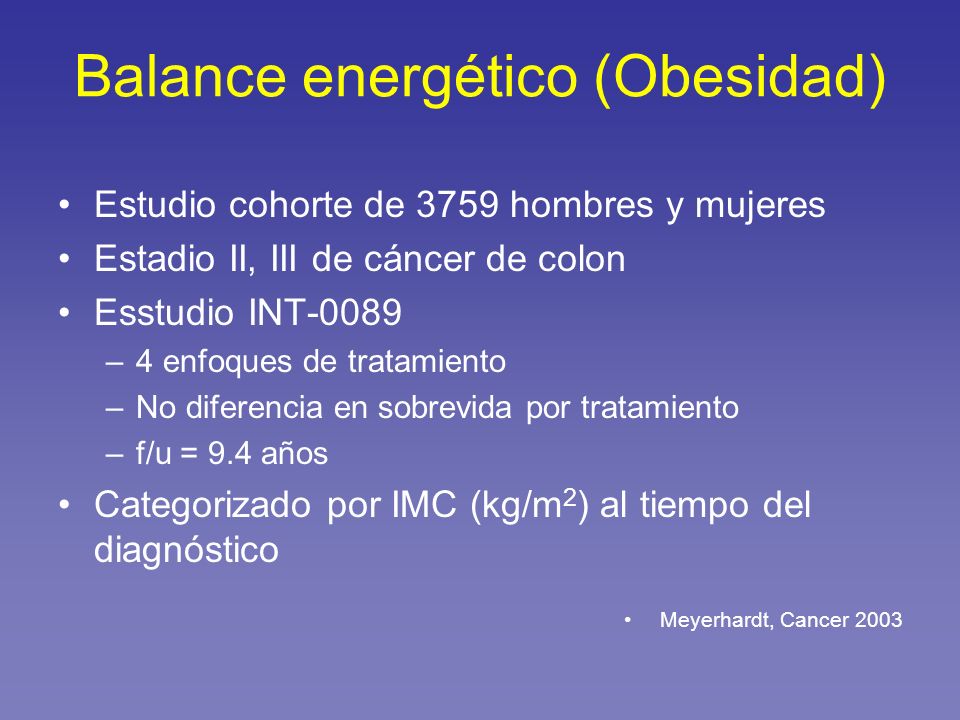 Balance energético (Obesidad)

• Estudio cohorte de 3759 hombres y mujeres
• Estadio II, III de cáncer de colon
• Esstudio INT-0089
– 4 enfoques de tratamiento
– No diferencia en sobrevida por tratamiento
– f/u = 9.4 años
• Categorizado por IMC (kg/m$^2$) al tiempo del diagnóstico

• Meyerhardt, Cancer 2003